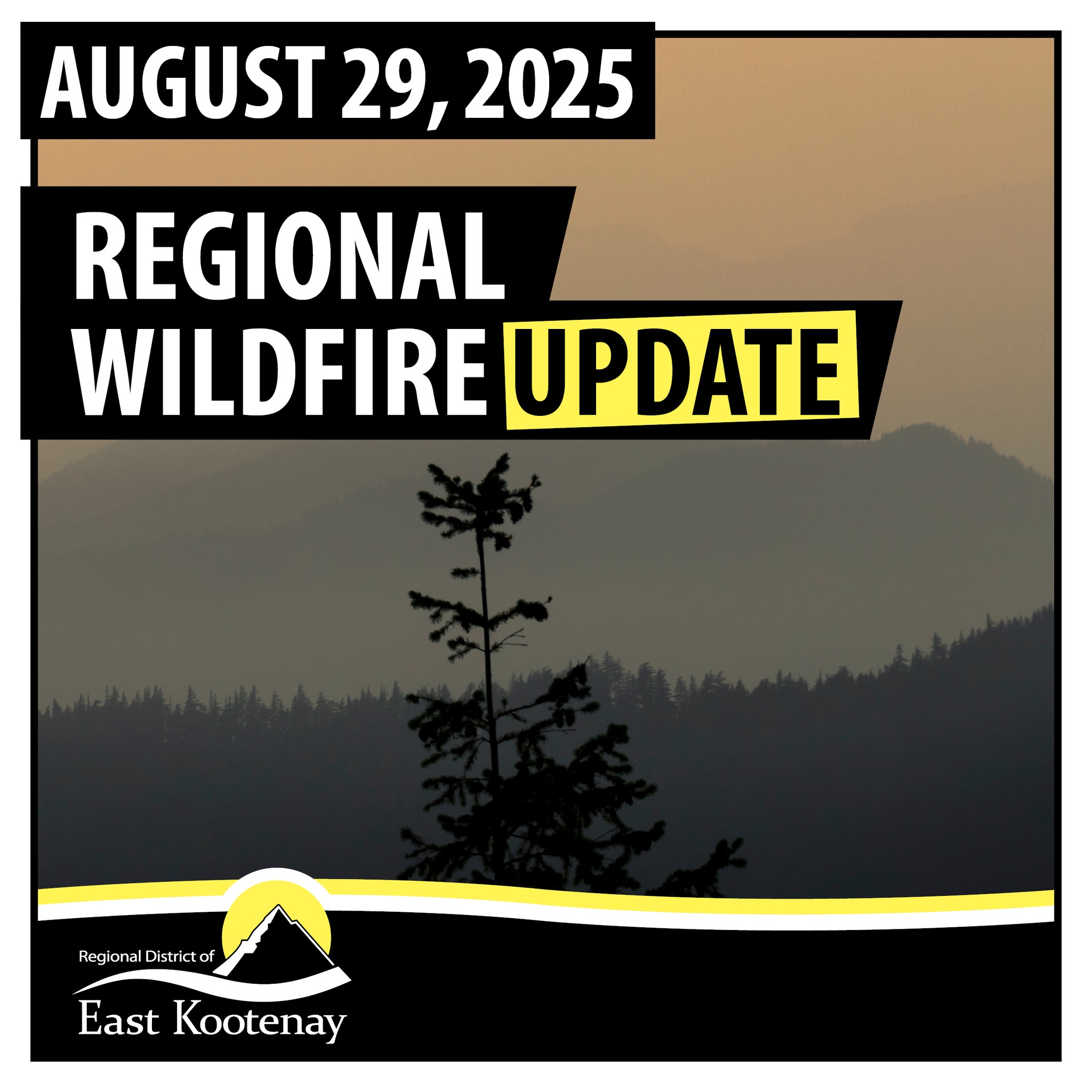 AUGUST 29, 2025

REGIONAL WILDFIRE UPDATE

Regional District of
East Kootenay